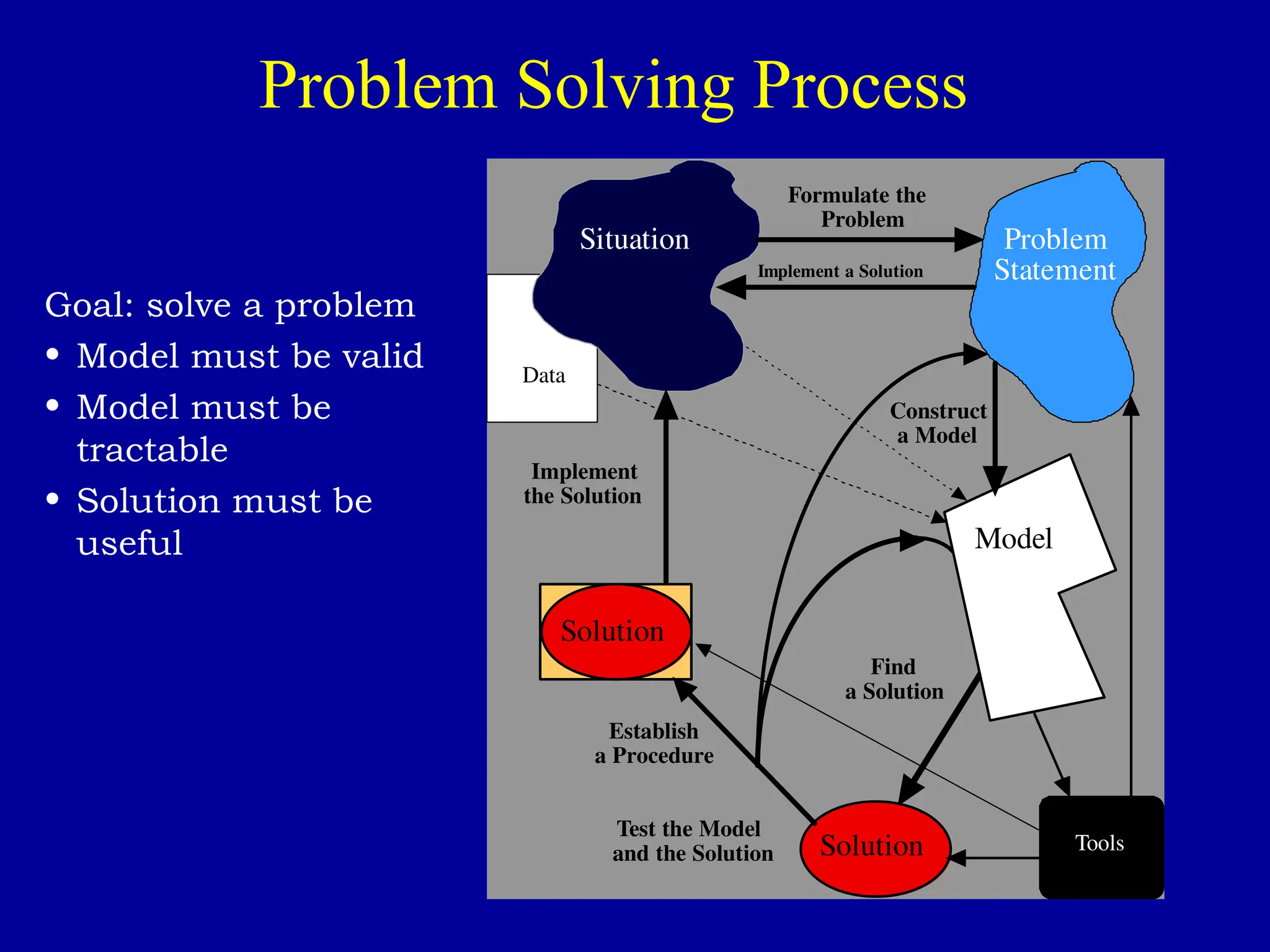 Problem Solving Process

Goal: solve a problem
• Model must be valid
• Model must be tractable
• Solution must be useful

Situation
Formulate the Problem
Problem Statement
Implement a Solution
Data
Construct a Model
Implement the Solution
Model
Solution
Find a Solution
Establish a Procedure
Test the Model and the Solution
Solution
Tools